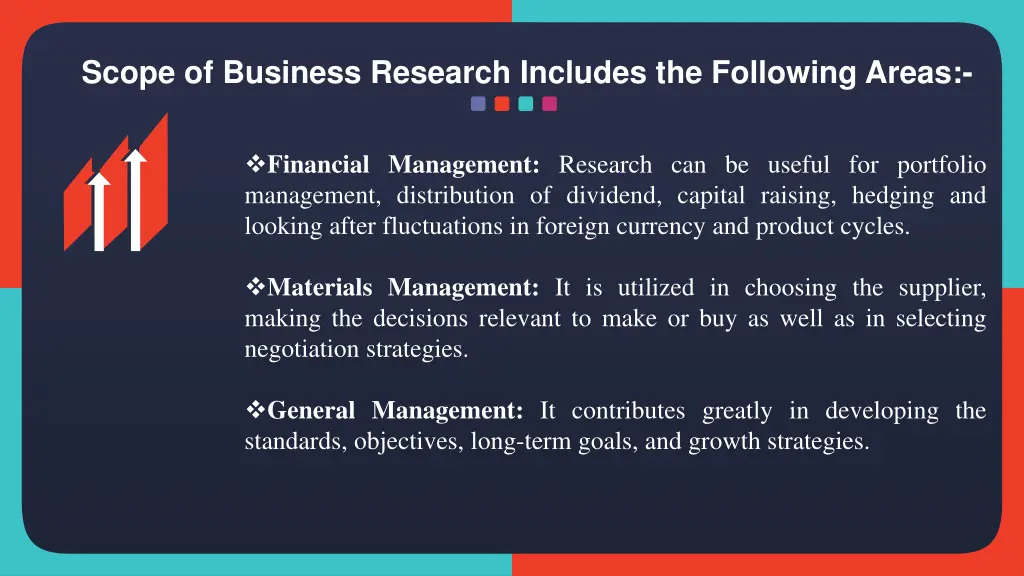 Scope of Business Research Includes the Following Areas:-

❖Financial Management: Research can be useful for portfolio management, distribution of dividend, capital raising, hedging and looking after fluctuations in foreign currency and product cycles.

❖Materials Management: It is utilized in choosing the supplier, making the decisions relevant to make or buy as well as in selecting negotiation strategies.

❖General Management: It contributes greatly in developing the standards, objectives, long-term goals, and growth strategies.